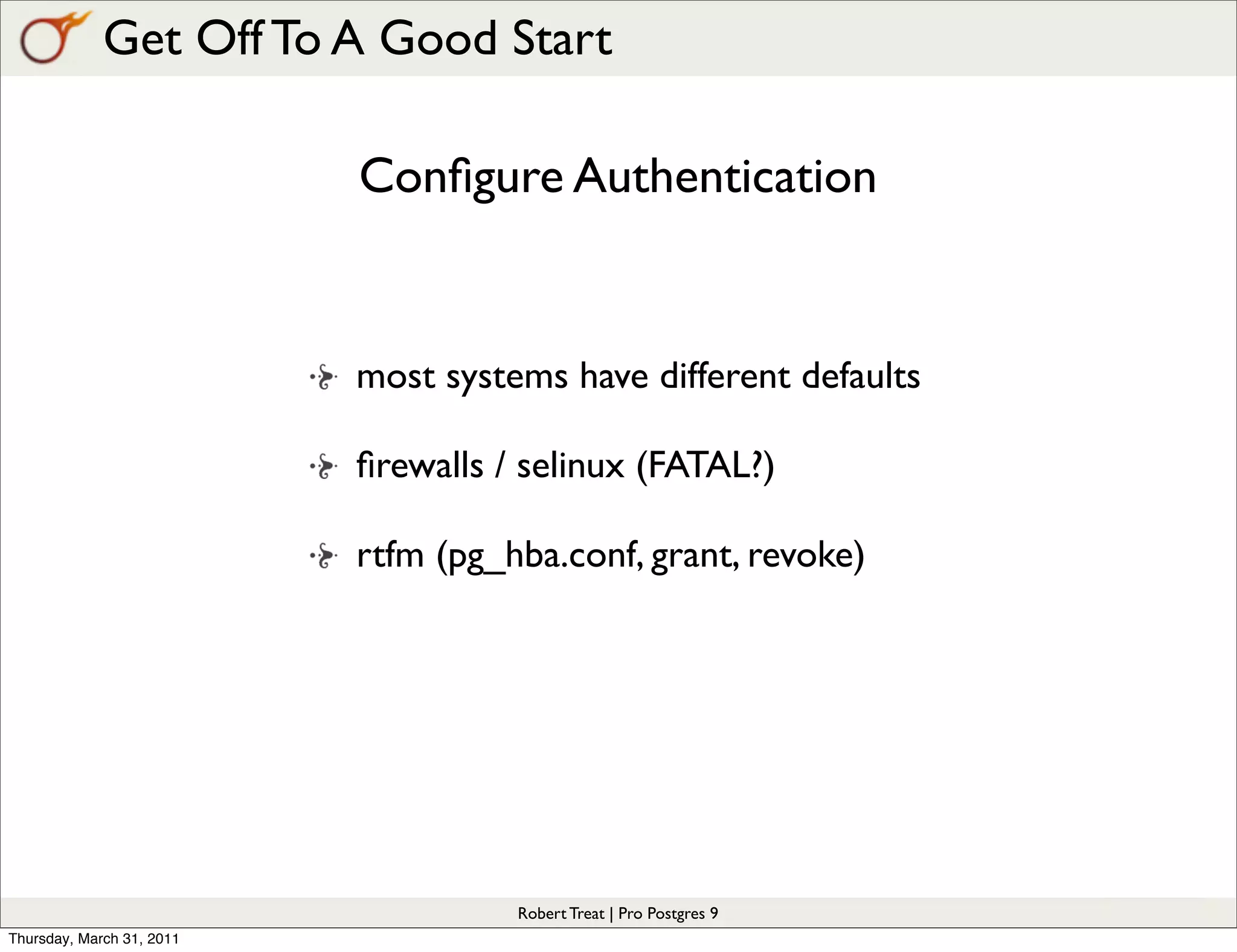 Get Off To A Good Start

Configure Authentication

most systems have different defaults

firewalls / selinux (FATAL?)

rtfm (pg_hba.conf, grant, revoke)

Robert Treat | Pro Postgres 9

Thursday, March 31, 2011